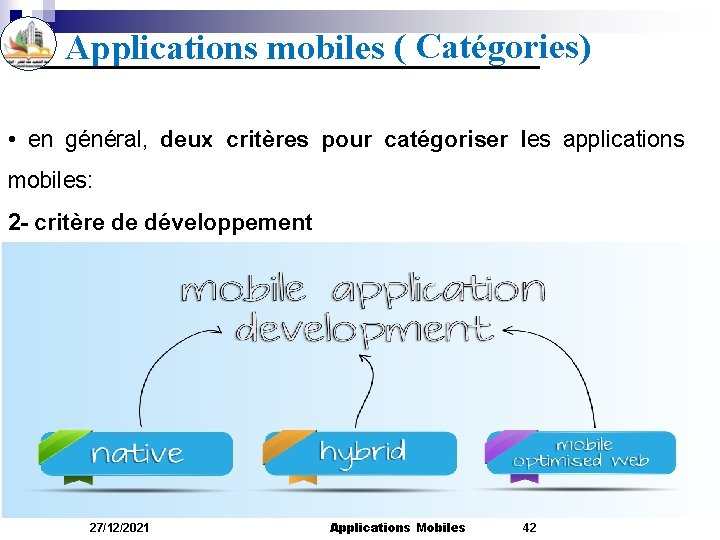 Applications mobiles ( Catégories)

• en général, deux critères pour catégoriser les applications mobiles:

2- critère de développement

mobile application development

native

hybrid

mobile optimised web

27/12/2021

Applications Mobiles

42